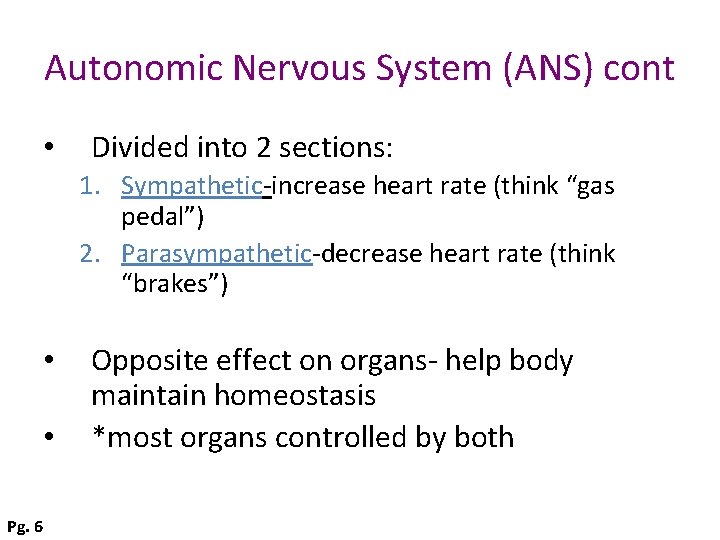 Autonomic Nervous System (ANS) cont

• Divided into 2 sections:
1. Sympathetic-increase heart rate (think “gas pedal”)
2. Parasympathetic-decrease heart rate (think “brakes”)

• Opposite effect on organs- help body maintain homeostasis
• *most organs controlled by both

Pg. 6